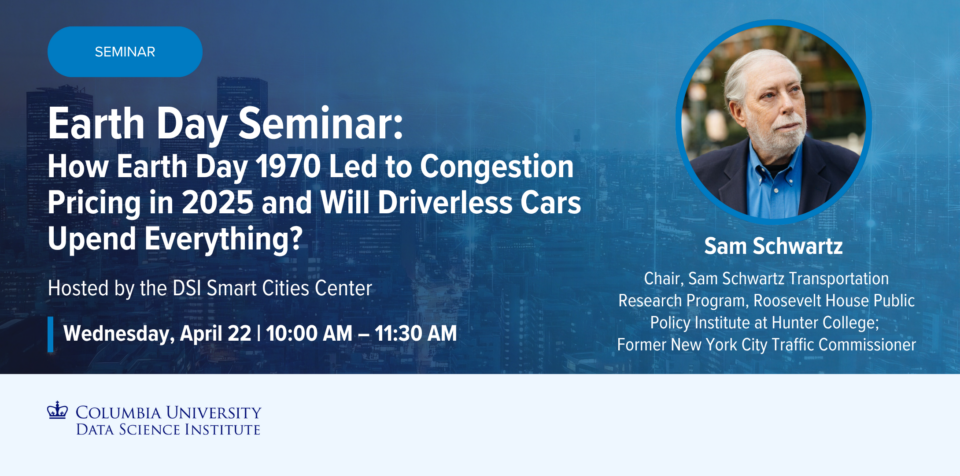 SEMINAR

Earth Day Seminar:
How Earth Day 1970 Led to Congestion Pricing in 2025 and Will Driverless Cars Upend Everything?

Hosted by the DSI Smart Cities Center

Wednesday, April 22 | 10:00 AM – 11:30 AM

Sam Schwartz

Chair, Sam Schwartz Transportation Research Program, Roosevelt House Public Policy Institute at Hunter College; Former New York City Traffic Commissioner

COLUMBIA UNIVERSITY
DATA SCIENCE INSTITUTE